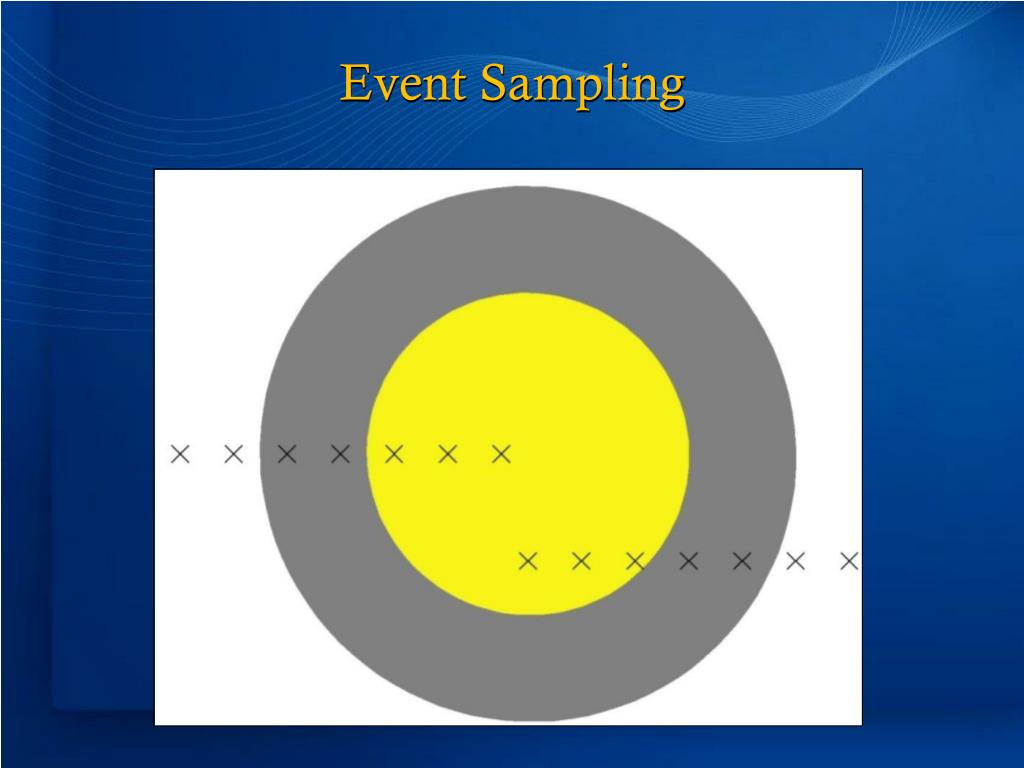 Event Sampling